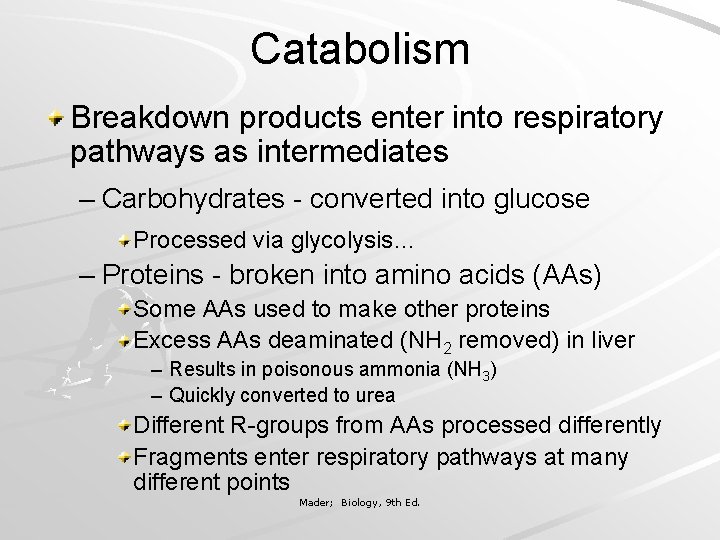 Catabolism

Breakdown products enter into respiratory pathways as intermediates

– Carbohydrates - converted into glucose

Processed via glycolysis...

– Proteins - broken into amino acids (AAs)

Some AAs used to make other proteins

Excess AAs deaminated ($NH_2$ removed) in liver

– Results in poisonous ammonia ($NH_3$)

– Quickly converted to urea

Different R-groups from AAs processed differently

Fragments enter respiratory pathways at many different points

Mader; Biology, 9th Ed.